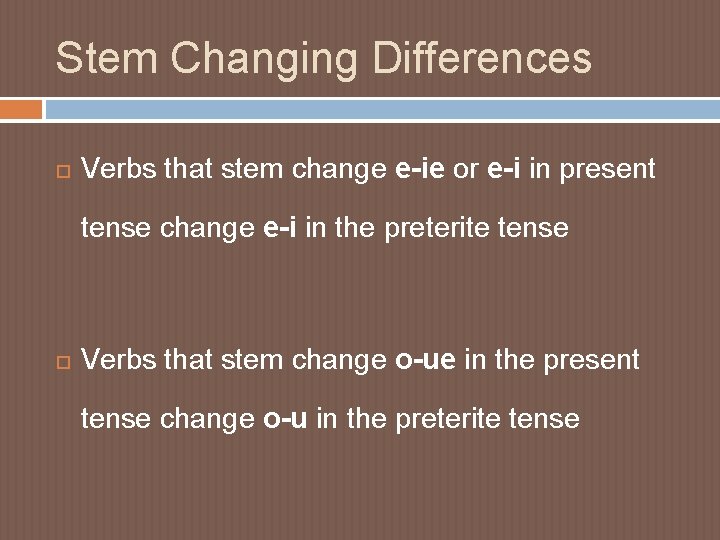 Stem Changing Differences

Verbs that stem change e-ie or e-i in present tense change e-i in the preterite tense

Verbs that stem change o-ue in the present tense change o-u in the preterite tense